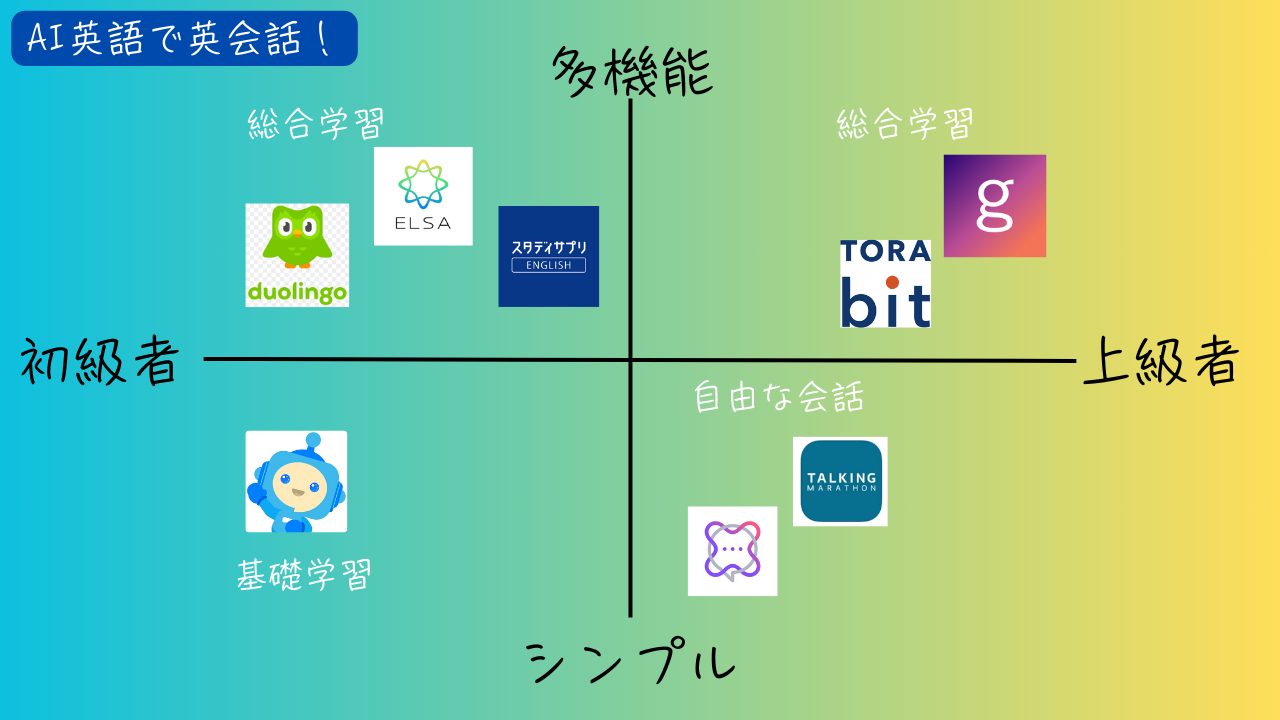 AI英語で英会話!

多機能

総合学習

ELSA

duolingo

スタディサプリ ENGLISH

総合学習

g

TORA bit

初級者

上級者

自由な会話

TALKING MARATHON

基礎学習

シンプル